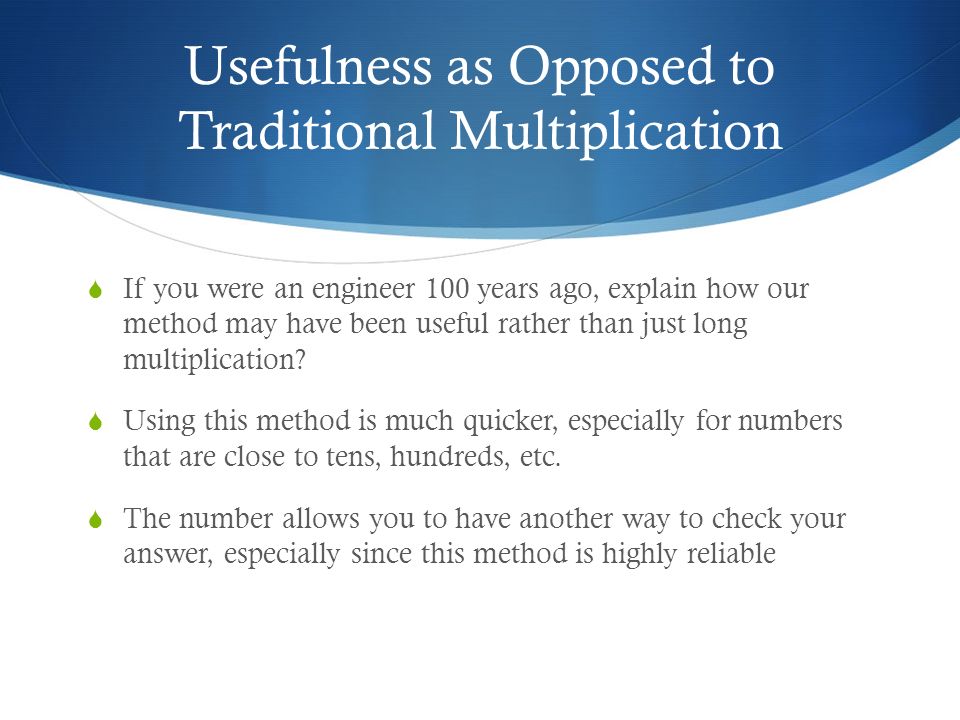 Usefulness as Opposed to Traditional Multiplication

If you were an engineer 100 years ago, explain how our method may have been useful rather than just long multiplication?

Using this method is much quicker, especially for numbers that are close to tens, hundreds, etc.

The number allows you to have another way to check your answer, especially since this method is highly reliable